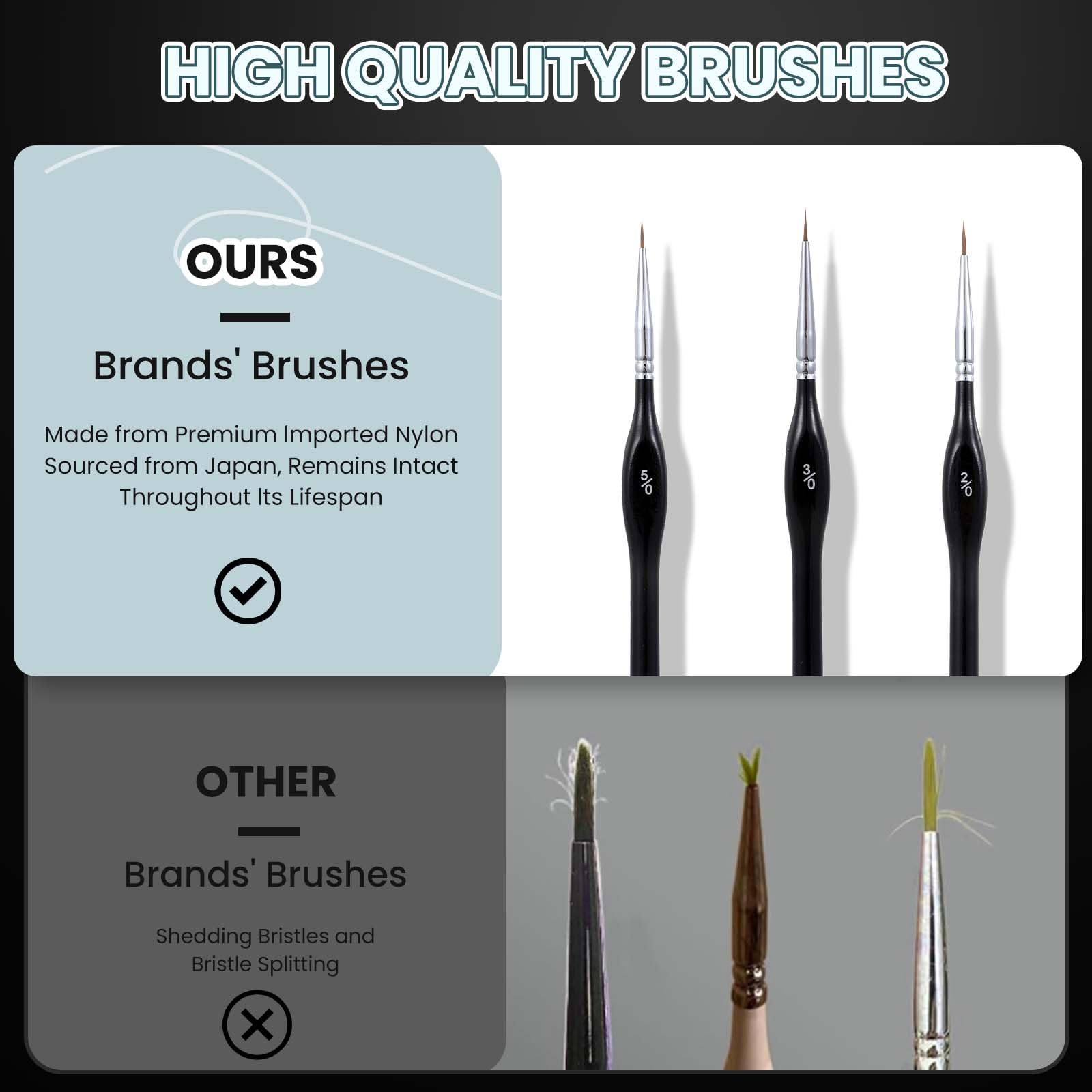 HIGH QUALITY BRUSHES

OURS

Brands' Brushes

Made from Premium Imported Nylon Sourced from Japan, Remains Intact Throughout Its Lifespan

5/0

3/0

2/0

OTHER

Brands' Brushes

Shedding Bristles and Bristle Splitting